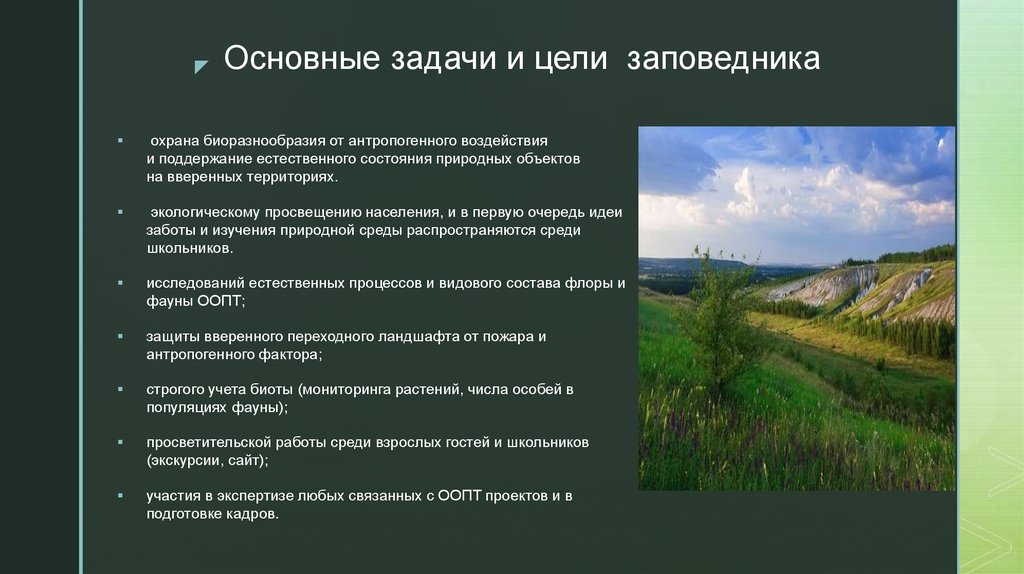 Основные задачи и цели заповедника

▪ охрана биоразнообразия от антропогенного воздействия и поддержание естественного состояния природных объектов на вверенных территориях.

▪ экологическому просвещению населения, и в первую очередь идеи заботы и изучения природной среды распространяются среди школьников.

▪ исследований естественных процессов и видового состава флоры и фауны ООПТ;

▪ защиты вверенного переходного ландшафта от пожара и антропогенного фактора;

▪ строгого учета биоты (мониторинга растений, числа особей в популяциях фауны);

▪ просветительской работы среди взрослых гостей и школьников (экскурсии, сайт);

▪ участия в экспертизе любых связанных с ООПТ проектов и в подготовке кадров.